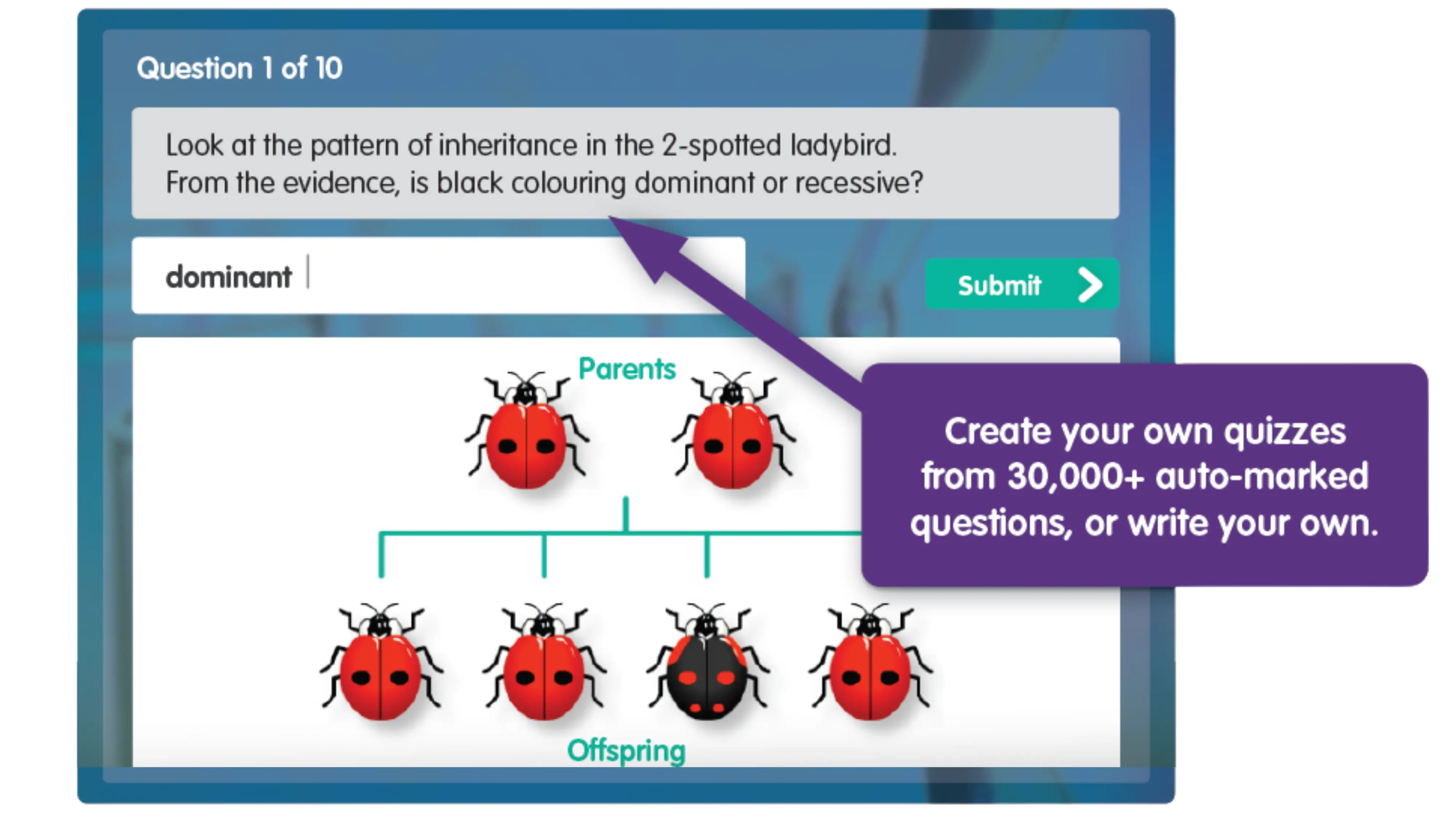 Question 1 of 10

Look at the pattern of inheritance in the 2-spotted ladybird. From the evidence, is black colouring dominant or recessive?

dominant

Submit

Parents

Offspring

Create your own quizzes from 30,000+ auto-marked questions, or write your own.